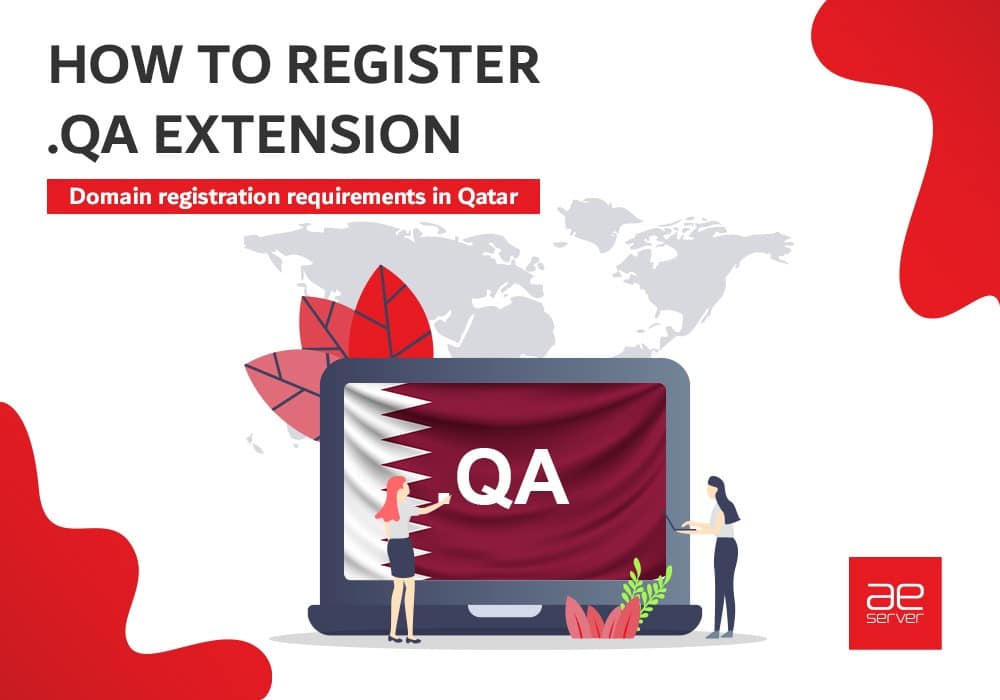 HOW TO REGISTER .QA EXTENSION

Domain registration requirements in Qatar

.QA

ae server